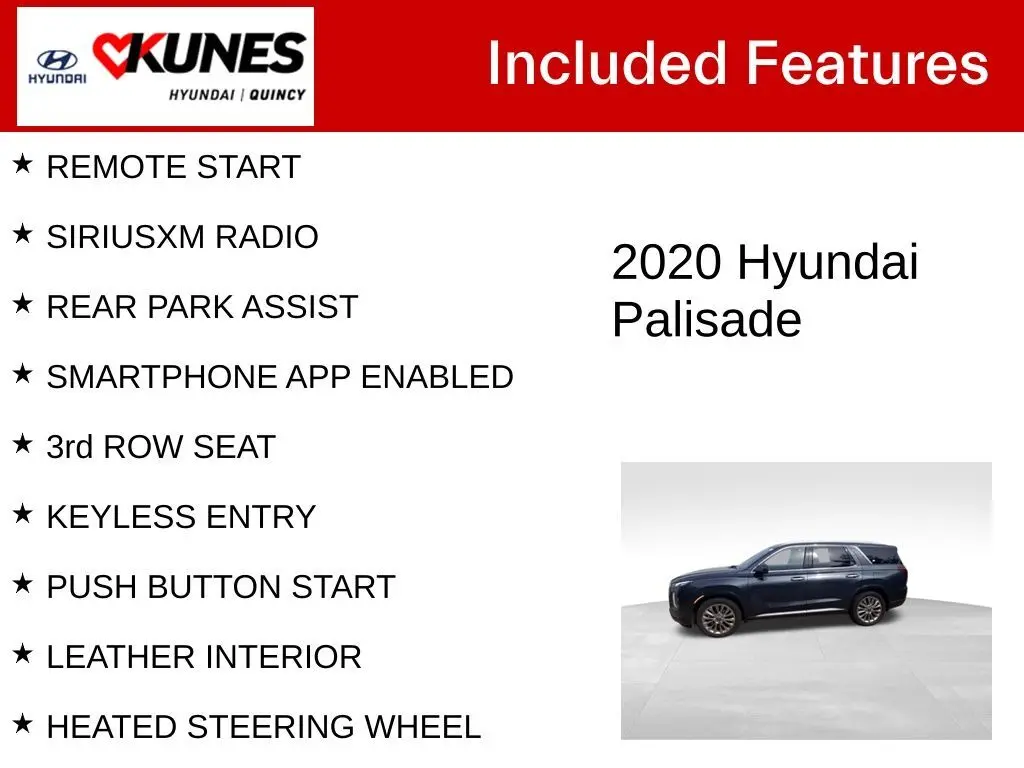 HYUNDAI KUNES HYUNDAI | QUINCY

Included Features

★ REMOTE START

★ SIRIUSXM RADIO

★ REAR PARK ASSIST

★ SMARTPHONE APP ENABLED

★ 3rd ROW SEAT

★ KEYLESS ENTRY

★ PUSH BUTTON START

★ LEATHER INTERIOR

★ HEATED STEERING WHEEL

2020 Hyundai Palisade